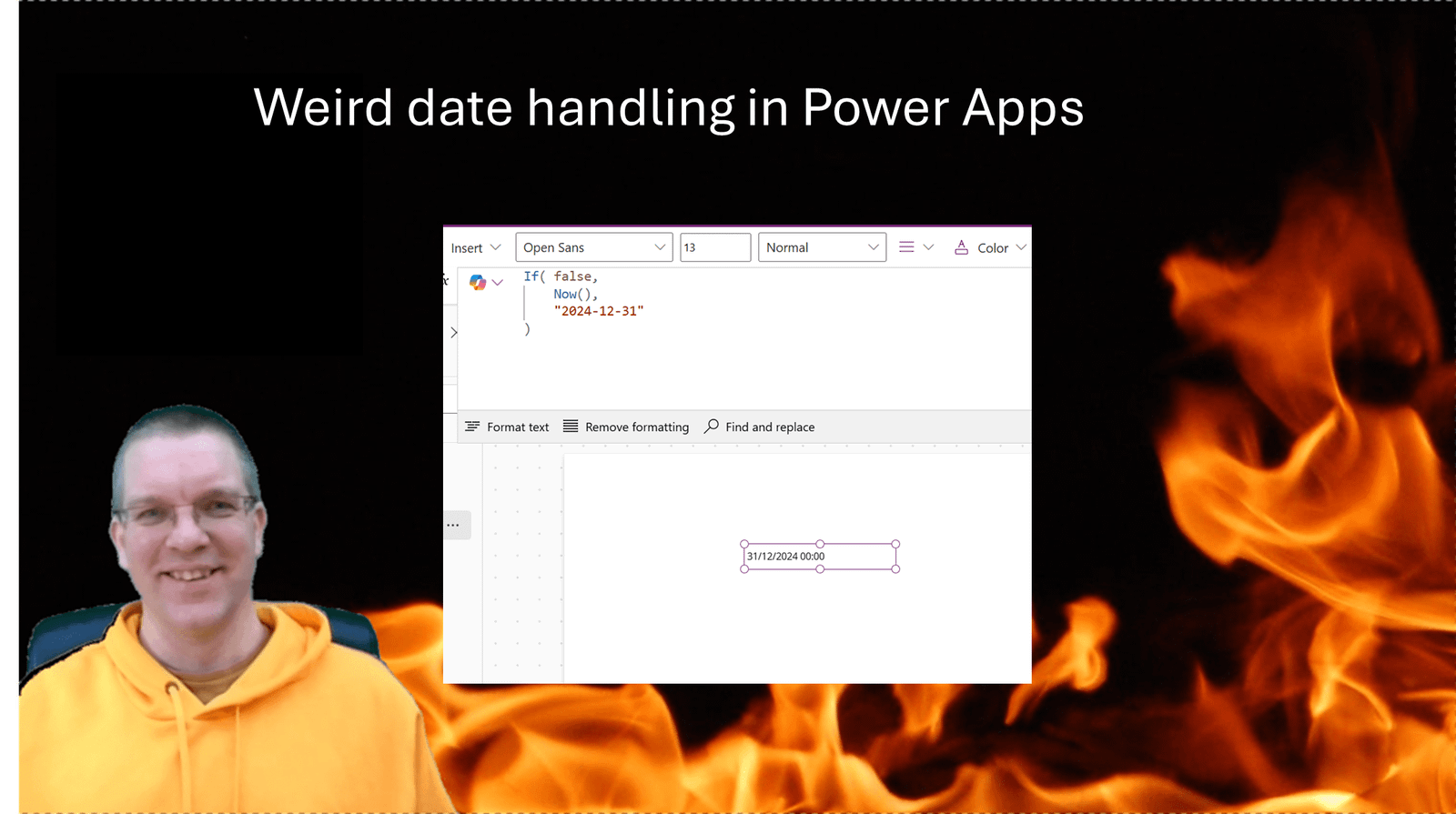 Weird date handling in Power Apps

Insert
Open Sans
13
Normal
Color

If( false,
    Now(),
    "2024-12-31"
)

Format text
Remove formatting
Find and replace

...

31/12/2024 00:00